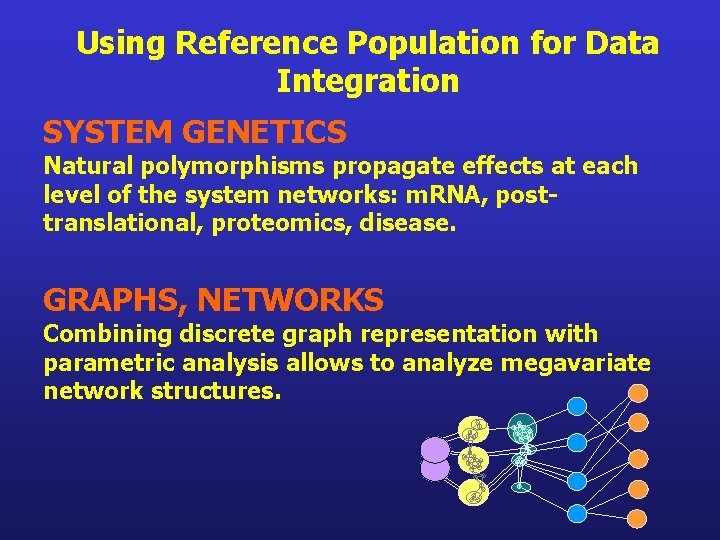 Using Reference Population for Data Integration

SYSTEM GENETICS
Natural polymorphisms propagate effects at each level of the system networks: mRNA, post-translational, proteomics, disease.

GRAPHS, NETWORKS
Combining discrete graph representation with parametric analysis allows to analyze megavariate network structures.